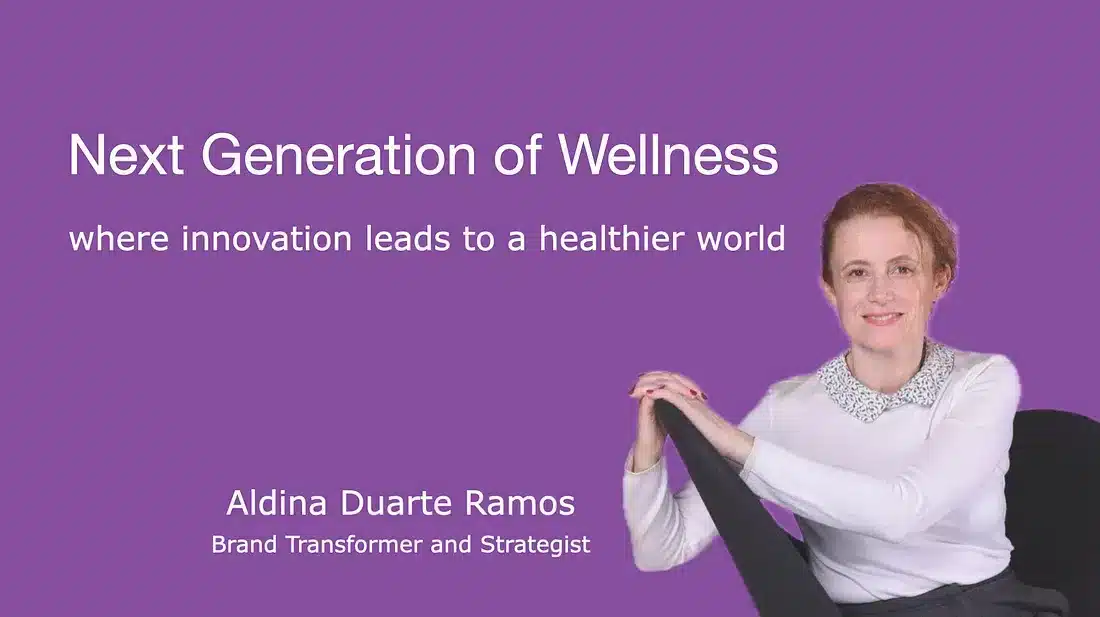 Next Generation of Wellness

where innovation leads to a healthier world

Aldina Duarte Ramos
Brand Transformer and Strategist